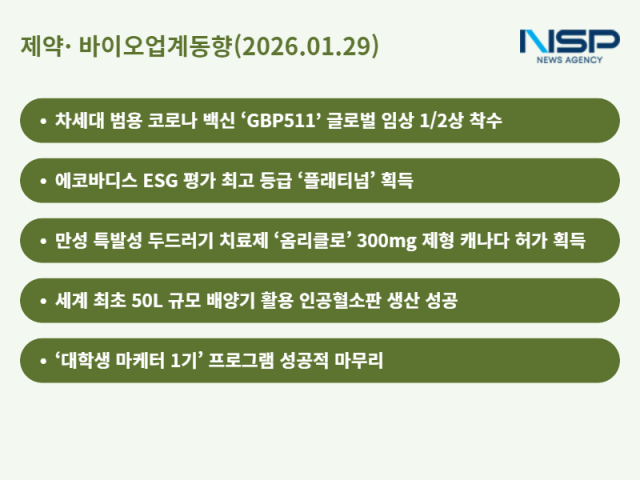 제약· 바이오업계동향(2026.01.29)

NSP
NEWS AGENCY

• 차세대 범용 코로나 백신 ‘GBP511’ 글로벌 임상 1/2상 착수

• 에코바디스 ESG 평가 최고 등급 ‘플래티넘’ 획득

• 만성 특발성 두드러기 치료제 ‘옴리클로’ 300mg 제형 캐나다 허가 획득

• 세계 최초 50L 규모 배양기 활용 인공혈소판 생산 성공

• ‘대학생 마케터 1기’ 프로그램 성공적 마무리